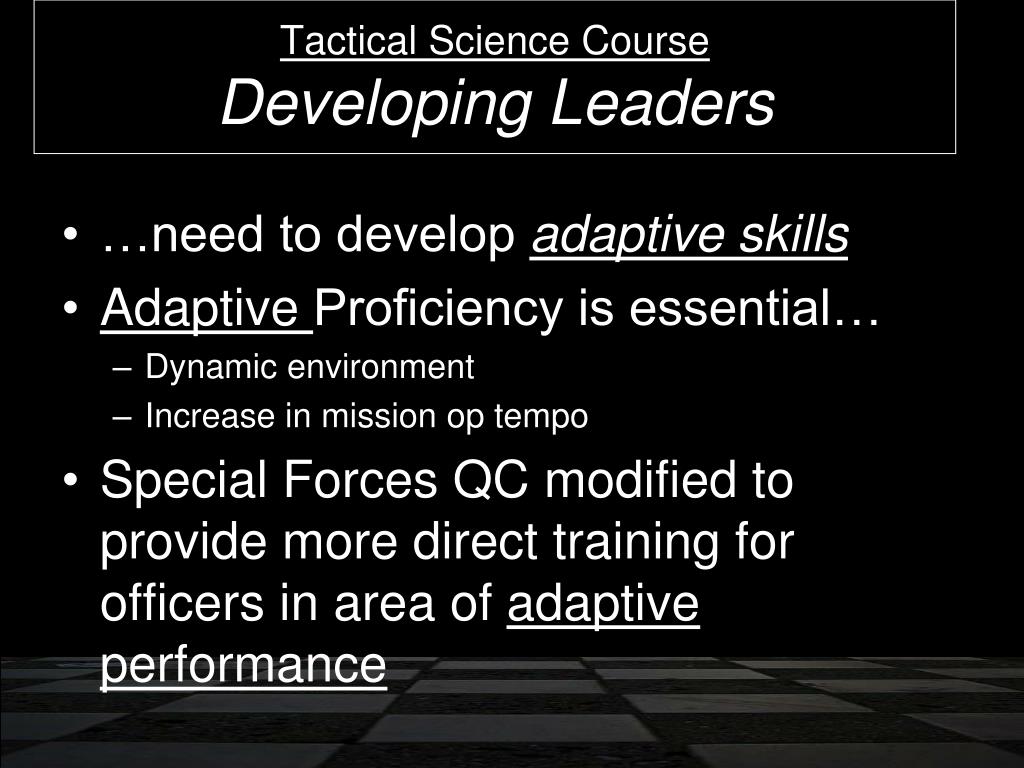 Tactical Science Course
Developing Leaders

• …need to develop adaptive skills
• Adaptive Proficiency is essential…
– Dynamic environment
– Increase in mission op tempo
• Special Forces QC modified to provide more direct training for officers in area of adaptive performance